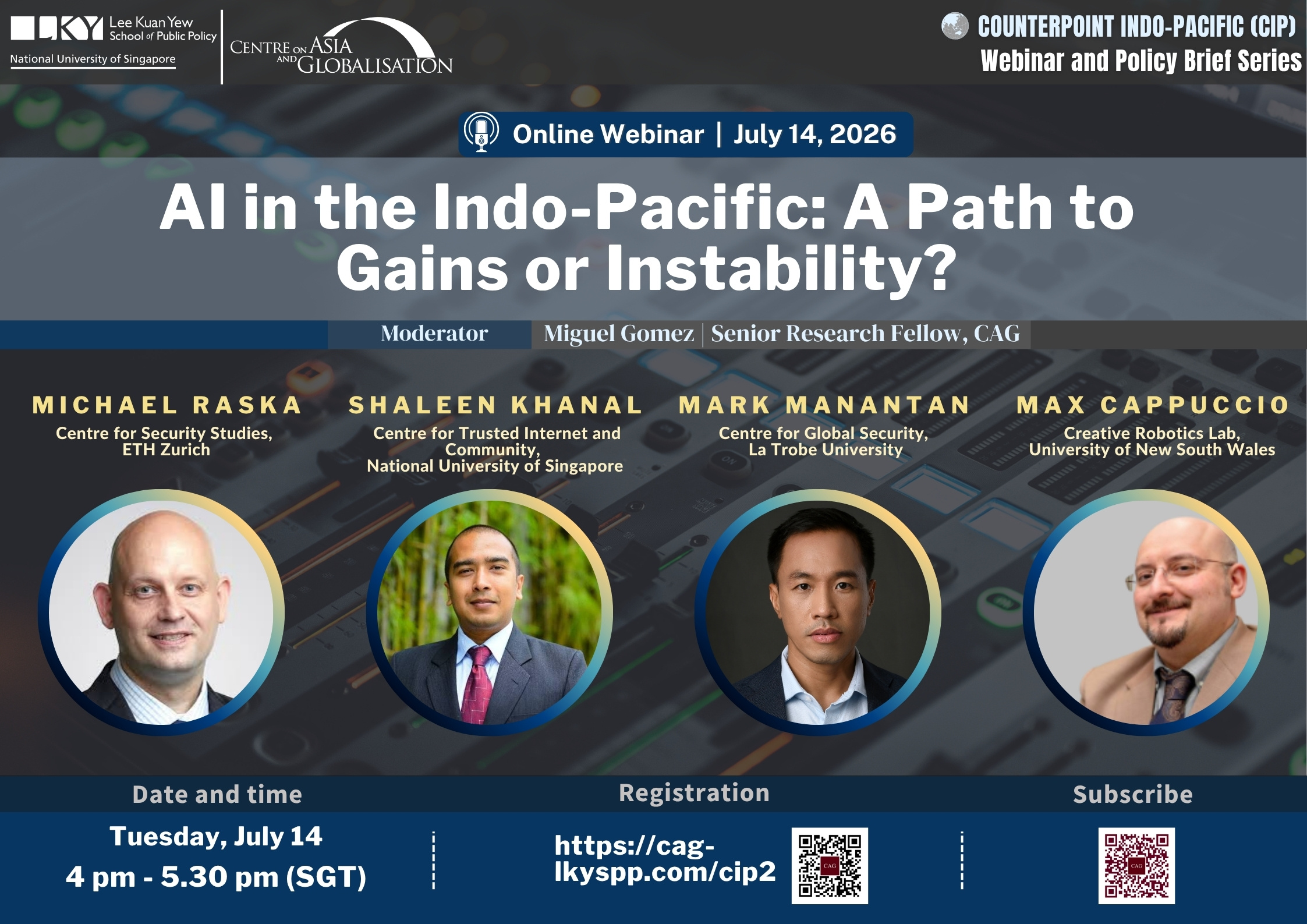 LKY Lee Kuan Yew School of Public Policy
National University of Singapore

CENTRE ON ASIA AND GLOBALISATION

COUNTERPOINT INDO-PACIFIC (CIP)
Webinar and Policy Brief Series

Online Webinar | July 14, 2026

AI in the Indo-Pacific: A Path to Gains or Instability?

Moderator Miguel Gomez | Senior Research Fellow, CAG

MICHAEL RASKA
Centre for Security Studies, ETH Zurich

SHALEEN KHANAL
Centre for Trusted Internet and Community, National University of Singapore

MARK MANANTAN
Centre for Global Security, La Trobe University

MAX CAPPUCCIO
Creative Robotics Lab, University of New South Wales

Date and time
Tuesday, July 14
4 pm - 5.30 pm (SGT)

Registration
https://cag-lkyspp.com/cip2

CAG

Subscribe

CAG